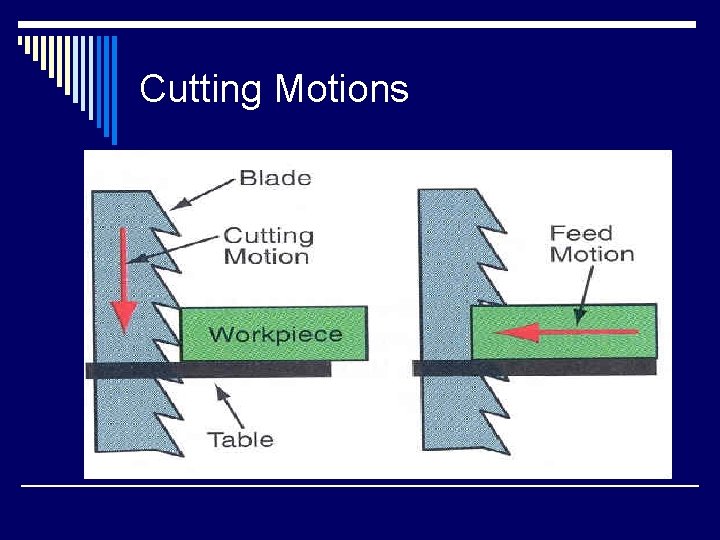 Cutting Motions

Blade

Cutting Motion

Workpiece

Table

Feed Motion